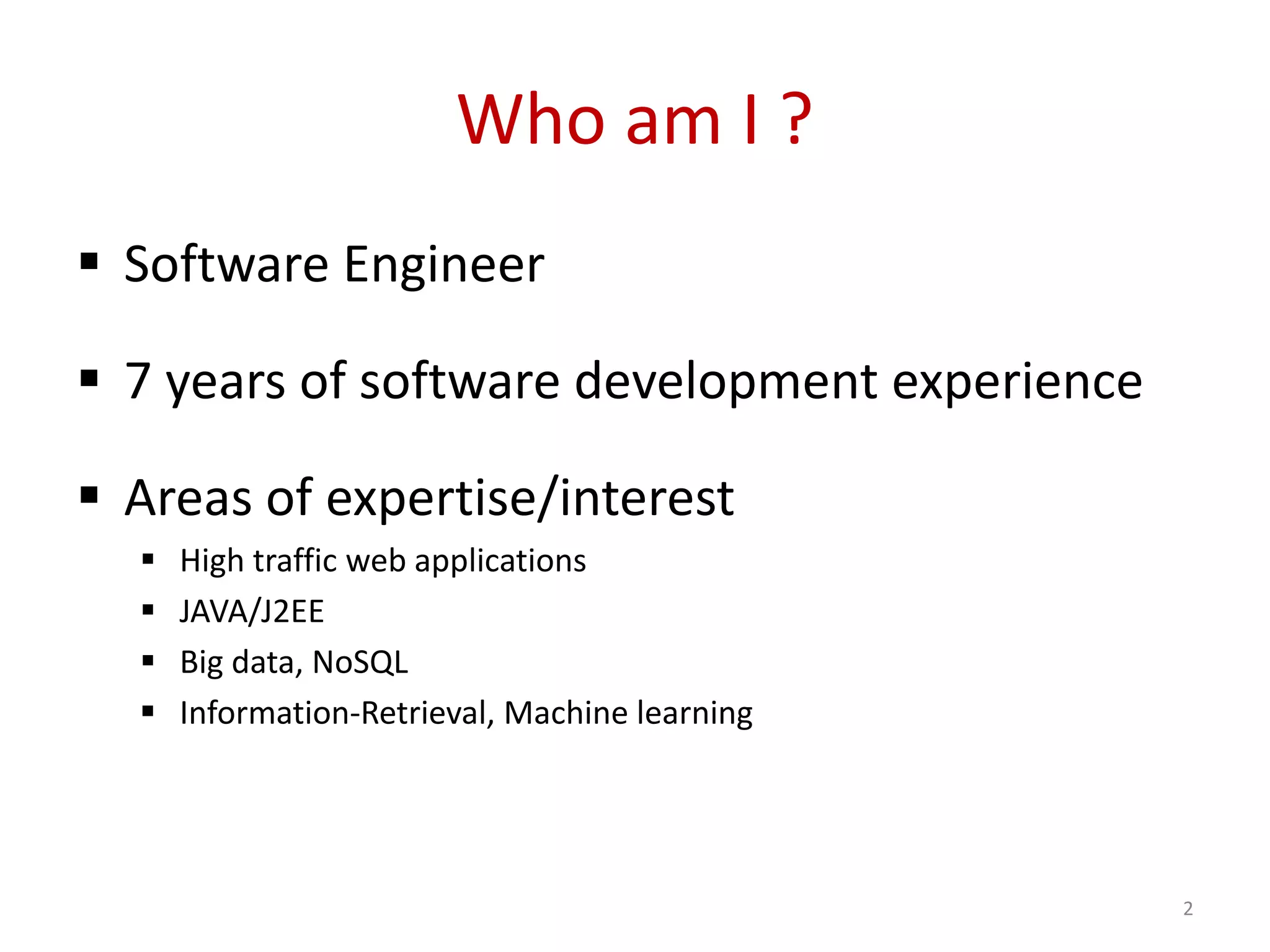 Who am I ?

▪ Software Engineer

▪ 7 years of software development experience

▪ Areas of expertise/interest
  ▪ High traffic web applications
  ▪ JAVA/J2EE
  ▪ Big data, NoSQL
  ▪ Information-Retrieval, Machine learning

2